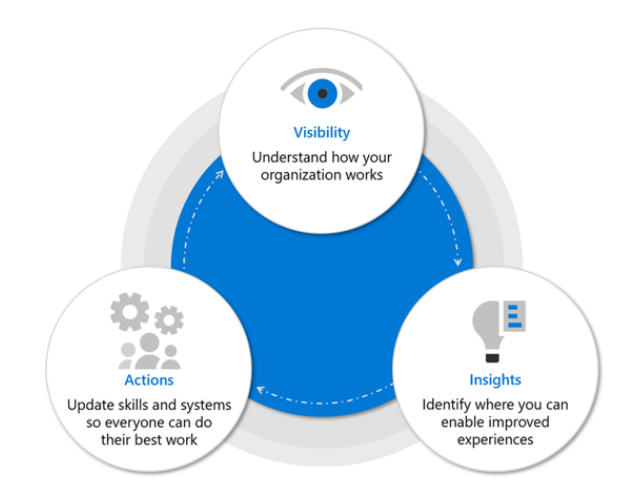 Visibility
Understand how your organization works

Insights
Identify where you can enable improved experiences

Actions
Update skills and systems so everyone can do their best work